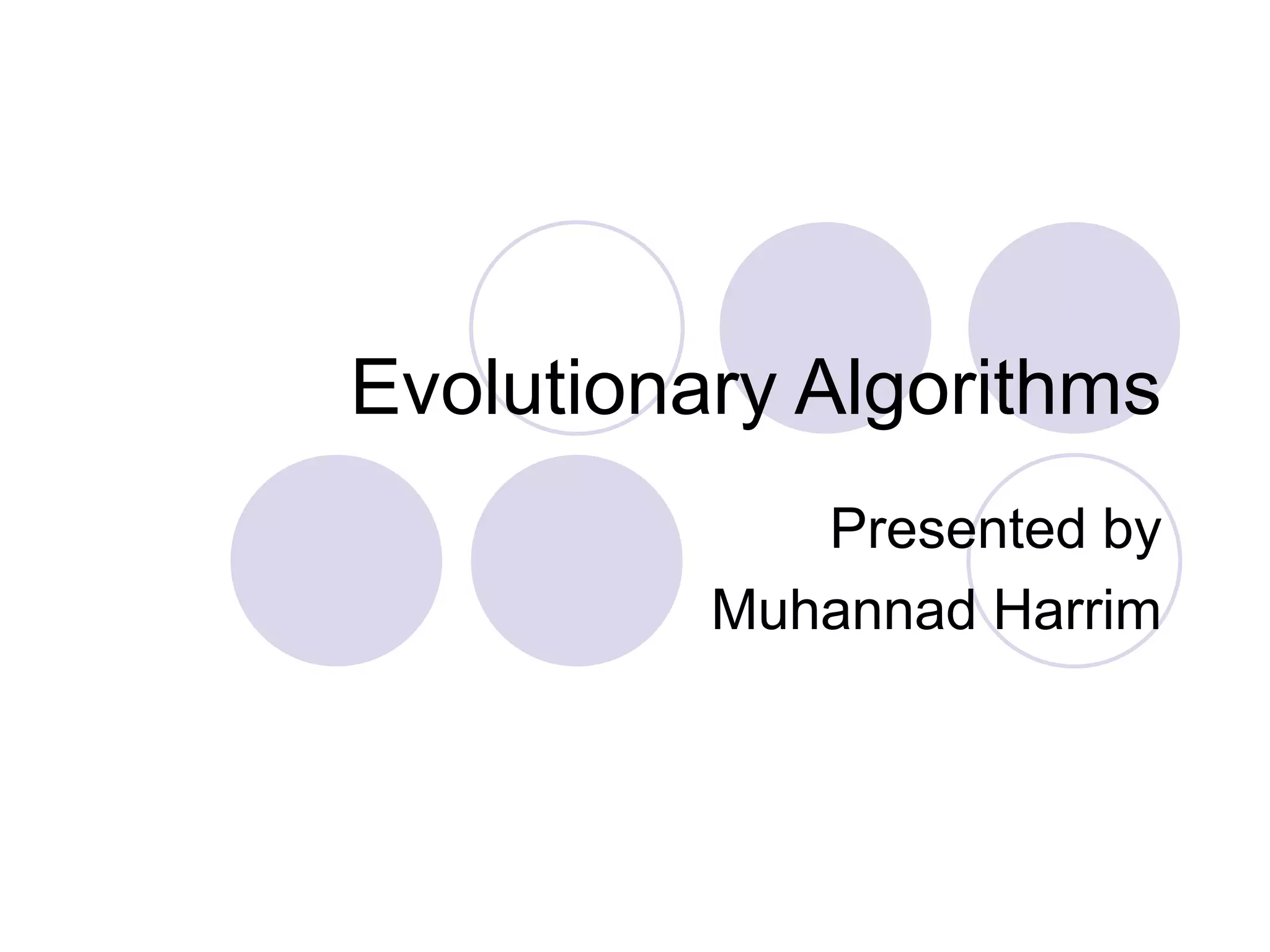 Evolutionary Algorithms

Presented by
Muhannad Harrim